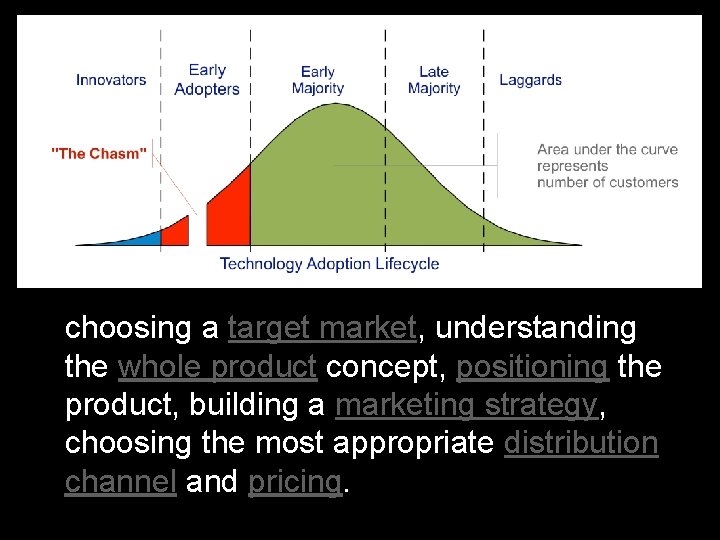 Innovators

Early Adopters

Early Majority

Late Majority

Laggards

"The Chasm"

Area under the curve represents number of customers

Technology Adoption Lifecycle

choosing a target market, understanding the whole product concept, positioning the product, building a marketing strategy, choosing the most appropriate distribution channel and pricing.